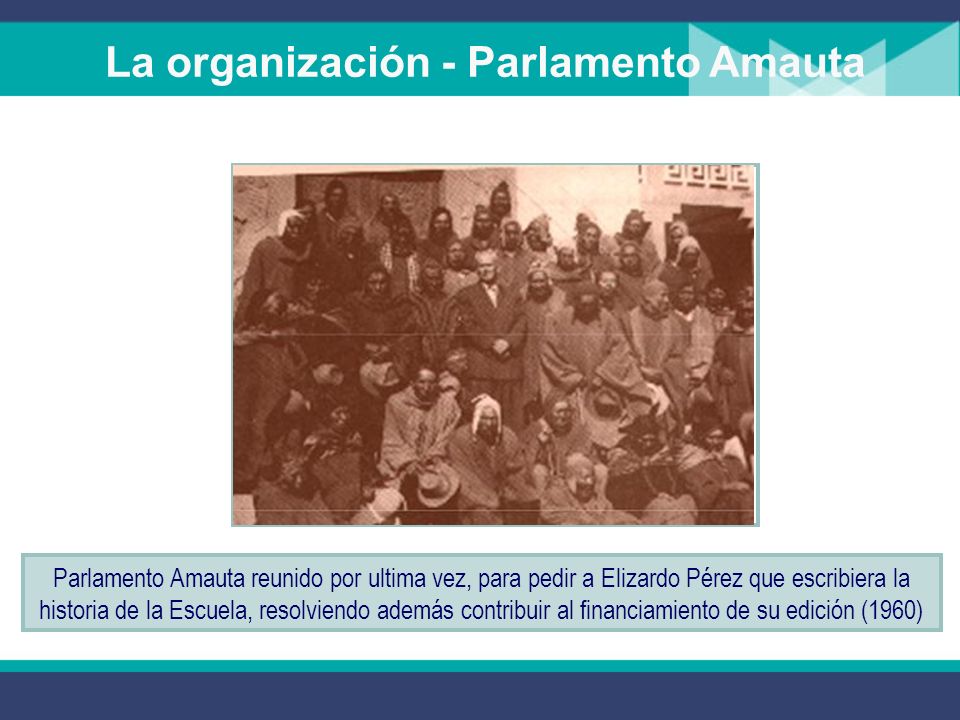 La organización - Parlamento Amauta

Parlamento Amauta reunido por ultima vez, para pedir a Elizardo Pérez que escribiera la historia de la Escuela, resolviendo además contribuir al financiamiento de su edición (1960)